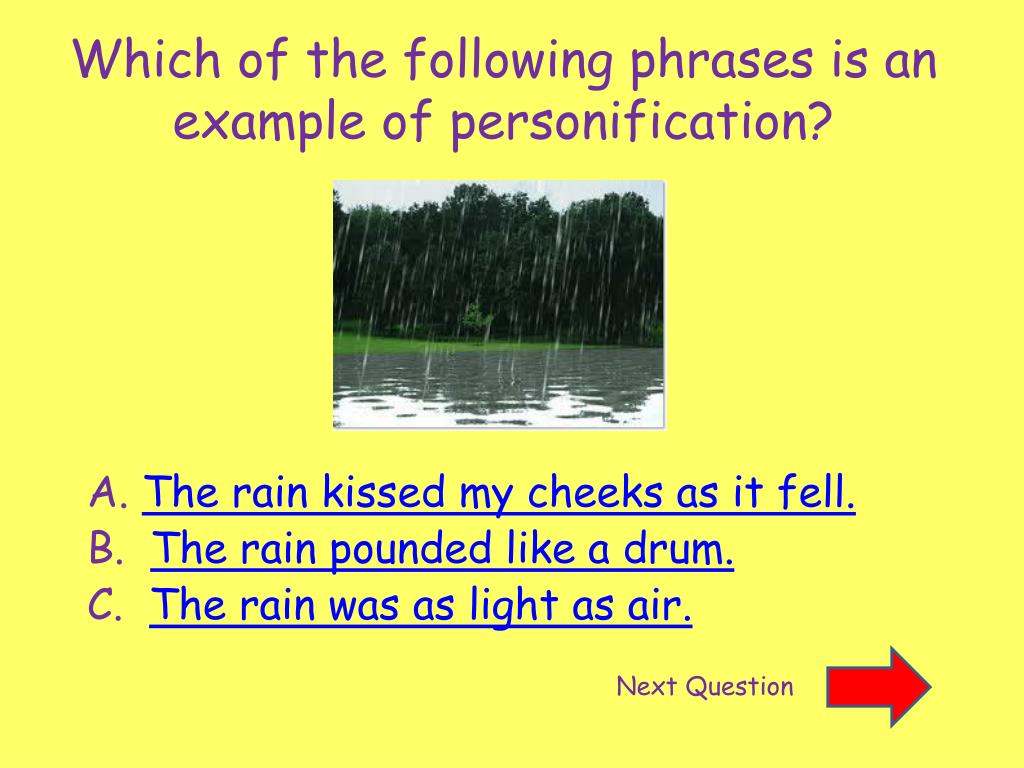 Which of the following phrases is an example of personification?

A. The rain kissed my cheeks as it fell.
B. The rain pounded like a drum.
C. The rain was as light as air.

Next Question